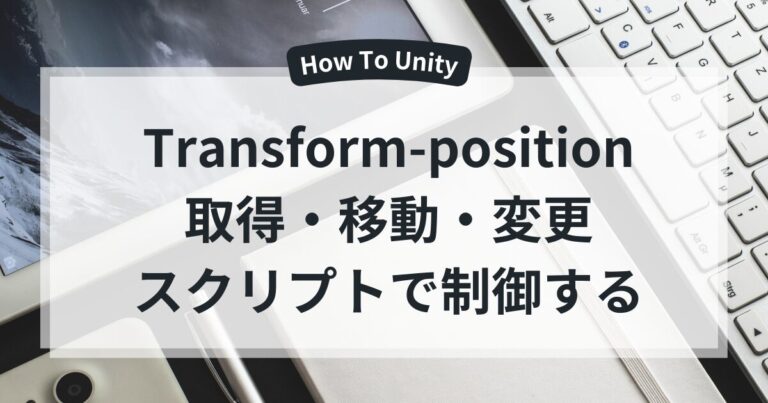 How To Unity

Transform-position
取得・移動・変更
スクリプトで制御する